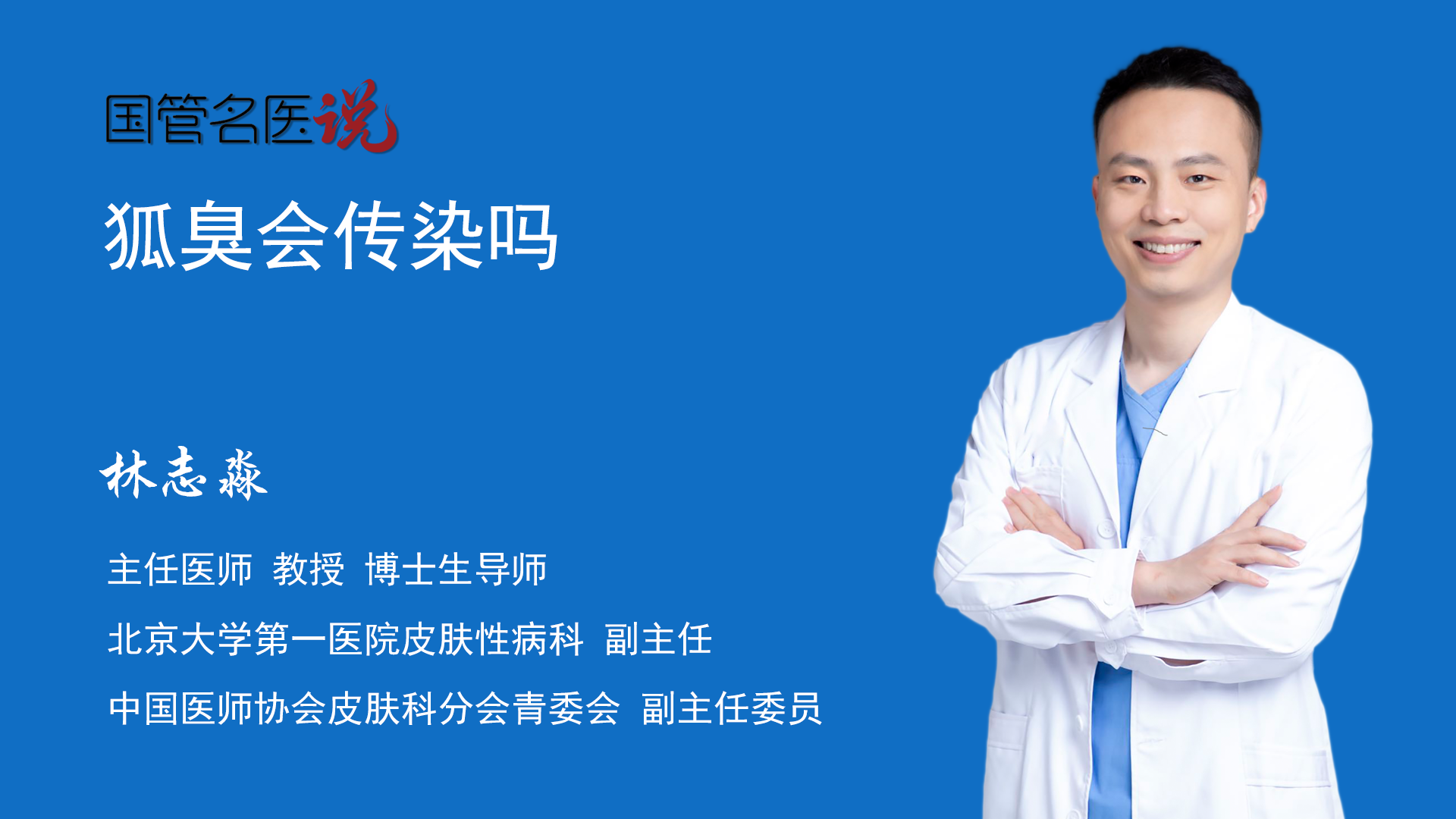 国管名医说

狐臭会传染吗

林志淼

主任医师 教授 博士生导师

北京大学第一医院皮肤性病科 副主任

中国医师协会皮肤科分会青委会 副主任委员